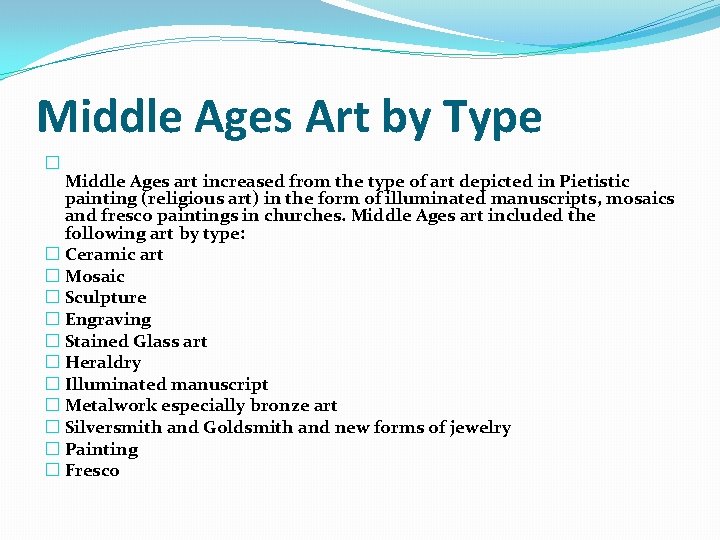 Middle Ages Art by Type

Middle Ages art increased from the type of art depicted in Pietistic painting (religious art) in the form of illuminated manuscripts, mosaics and fresco paintings in churches. Middle Ages art included the following art by type:

Ceramic art
Mosaic
Sculpture
Engraving
Stained Glass art
Heraldry
Illuminated manuscript
Metalwork especially bronze art
Silversmith and Goldsmith and new forms of jewelry
Painting
Fresco